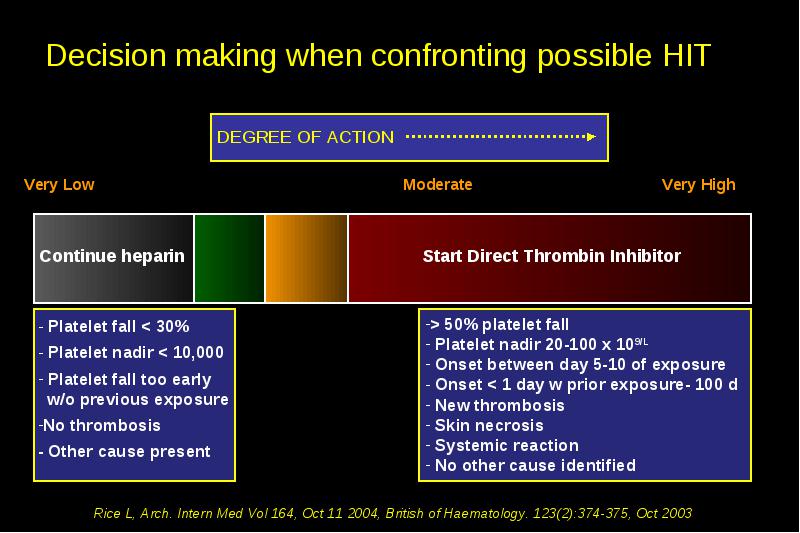 Decision making when confronting possible HIT

DEGREE OF ACTION

Very Low

Moderate

Very High

Continue heparin

Start Direct Thrombin Inhibitor

- Platelet fall < 30%
- Platelet nadir < 10,000
- Platelet fall too early w/o previous exposure
-No thrombosis
- Other cause present

-> 50% platelet fall
- Platelet nadir 20-100 x $10^{9/L}$
- Onset between day 5-10 of exposure
- Onset < 1 day w prior exposure- 100 d
- New thrombosis
- Skin necrosis
- Systemic reaction
- No other cause identified

Rice L, Arch. Intern Med Vol 164, Oct 11 2004, British of Haematology. 123(2):374-375, Oct 2003